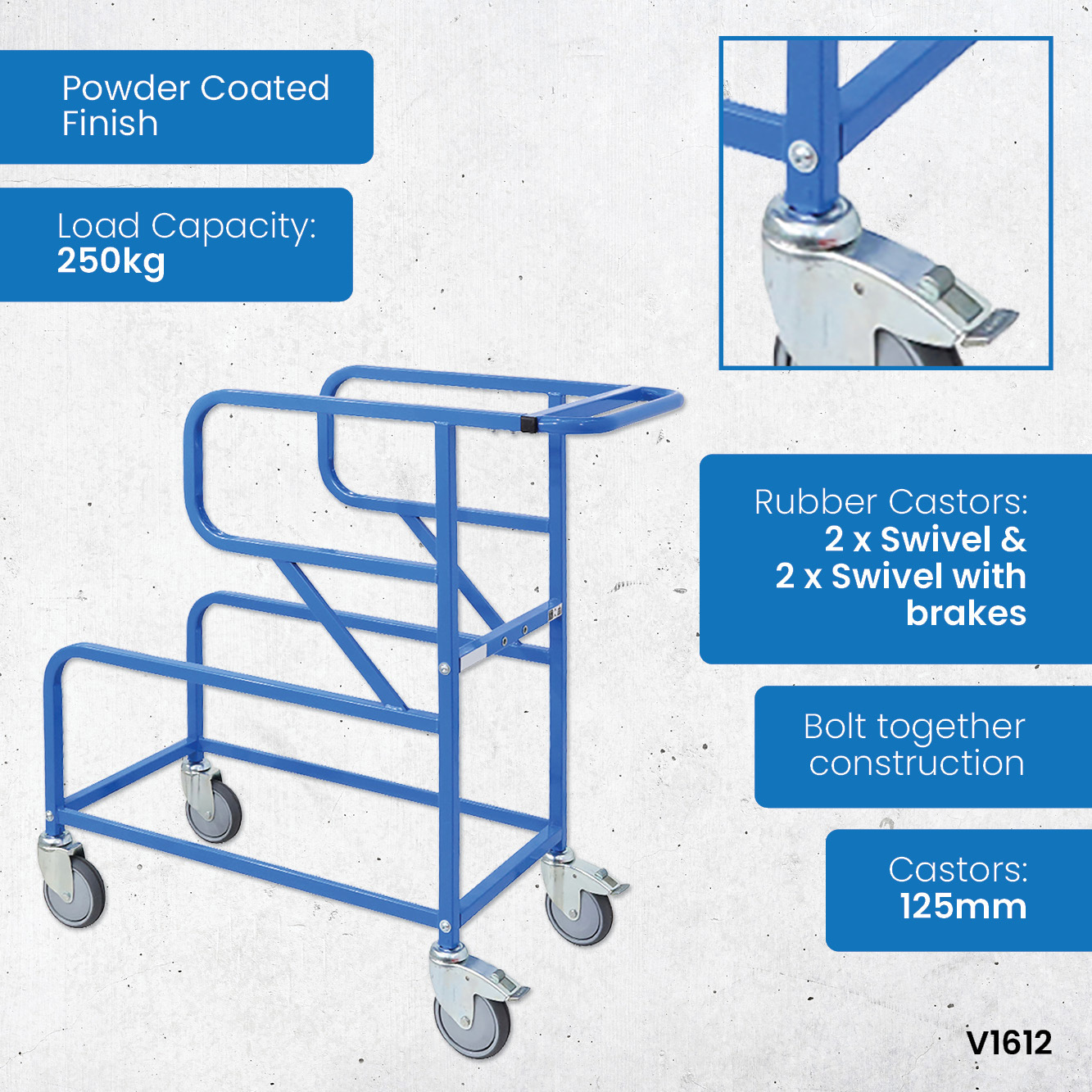 Powder Coated Finish

Load Capacity: 250kg

Rubber Castors: 2 x Swivel & 2 x Swivel with brakes

Bolt together construction

Castors: 125mm

V1612